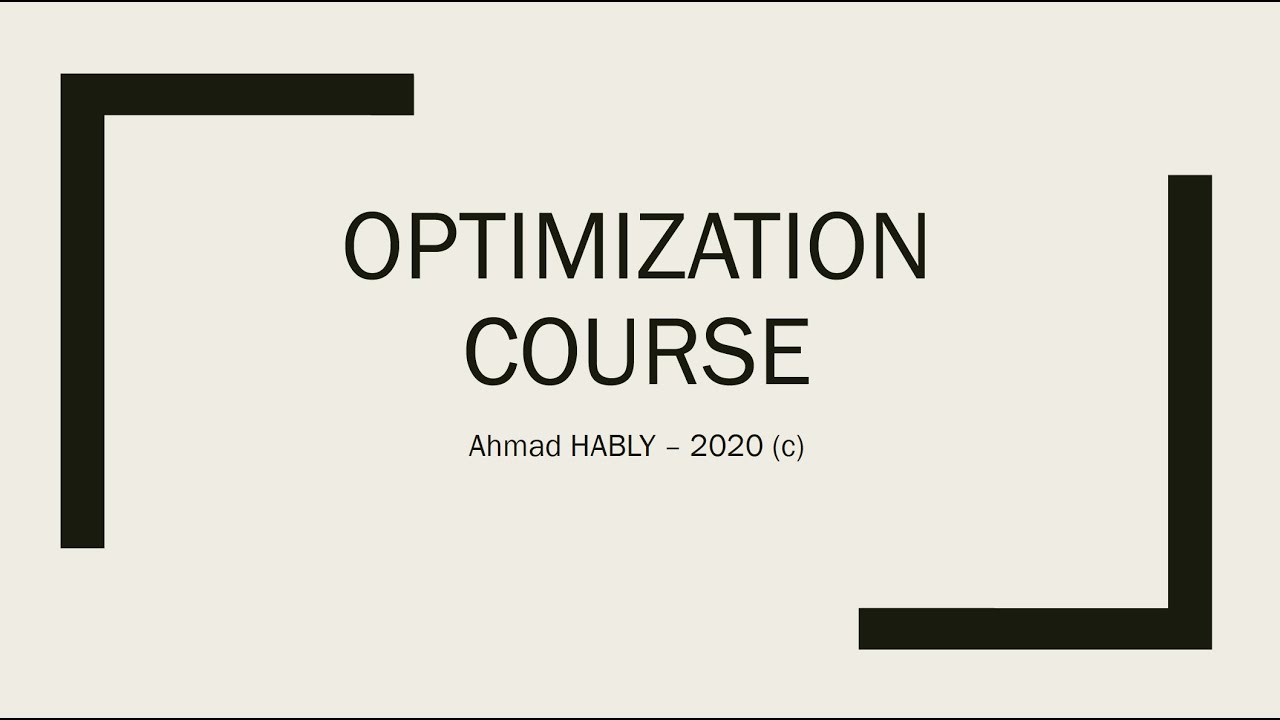 OPTIMIZATION COURSE

Ahmad HABLY – 2020 (c)